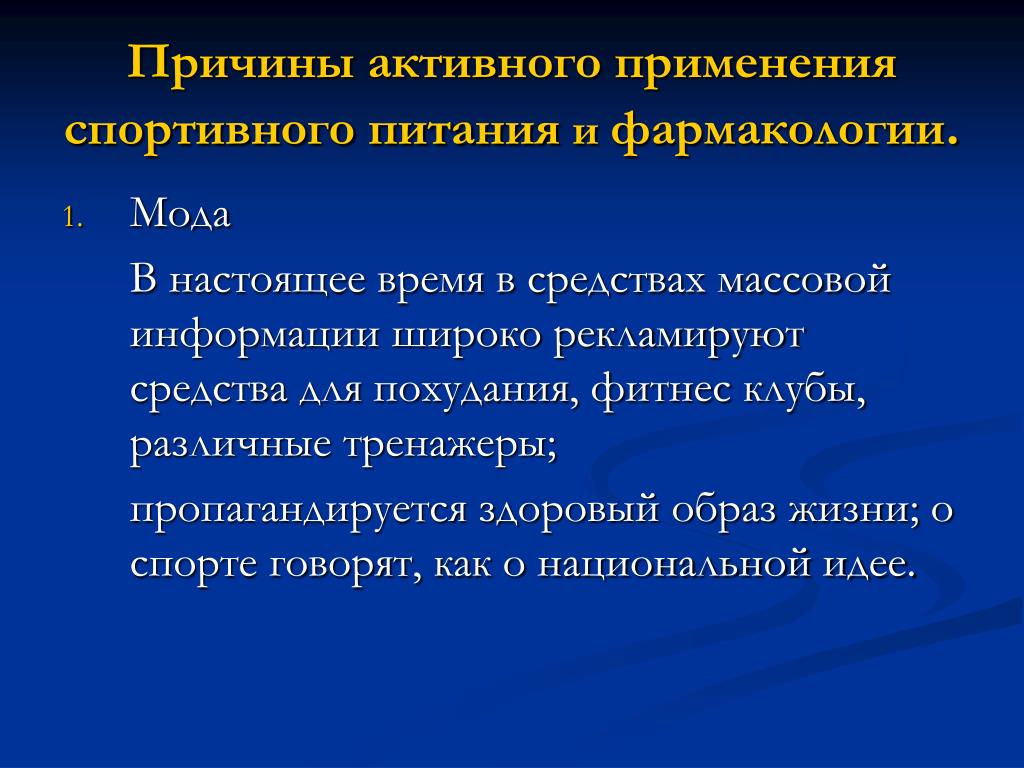 Причины активного применения спортивного питания и фармакологии.

1. Мода

В настоящее время в средствах массовой информации широко рекламируют средства для похудания, фитнес клубы, различные тренажеры;

пропагандируется здоровый образ жизни; о спорте говорят, как о национальной идее.